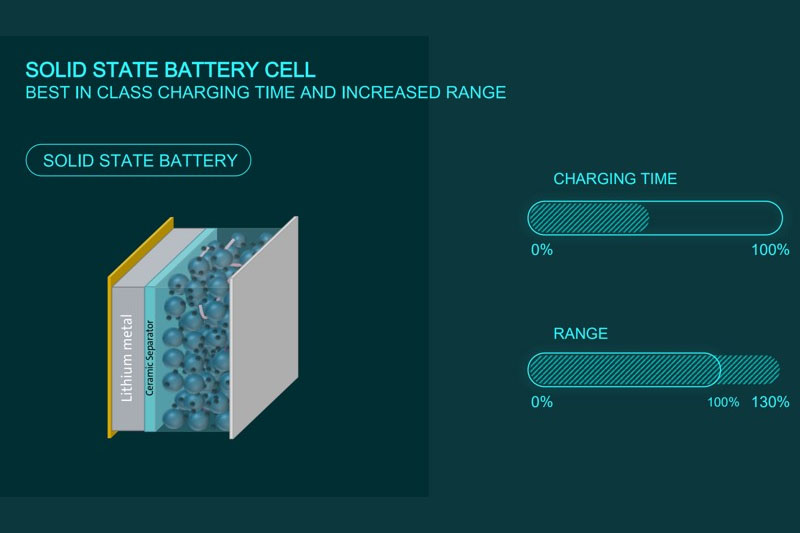 SOLID STATE BATTERY CELL
BEST IN CLASS CHARGING TIME AND INCREASED RANGE

SOLID STATE BATTERY

Lithium metal
Ceramic Separator

CHARGING TIME
0%
100%

RANGE
0%
100%
130%